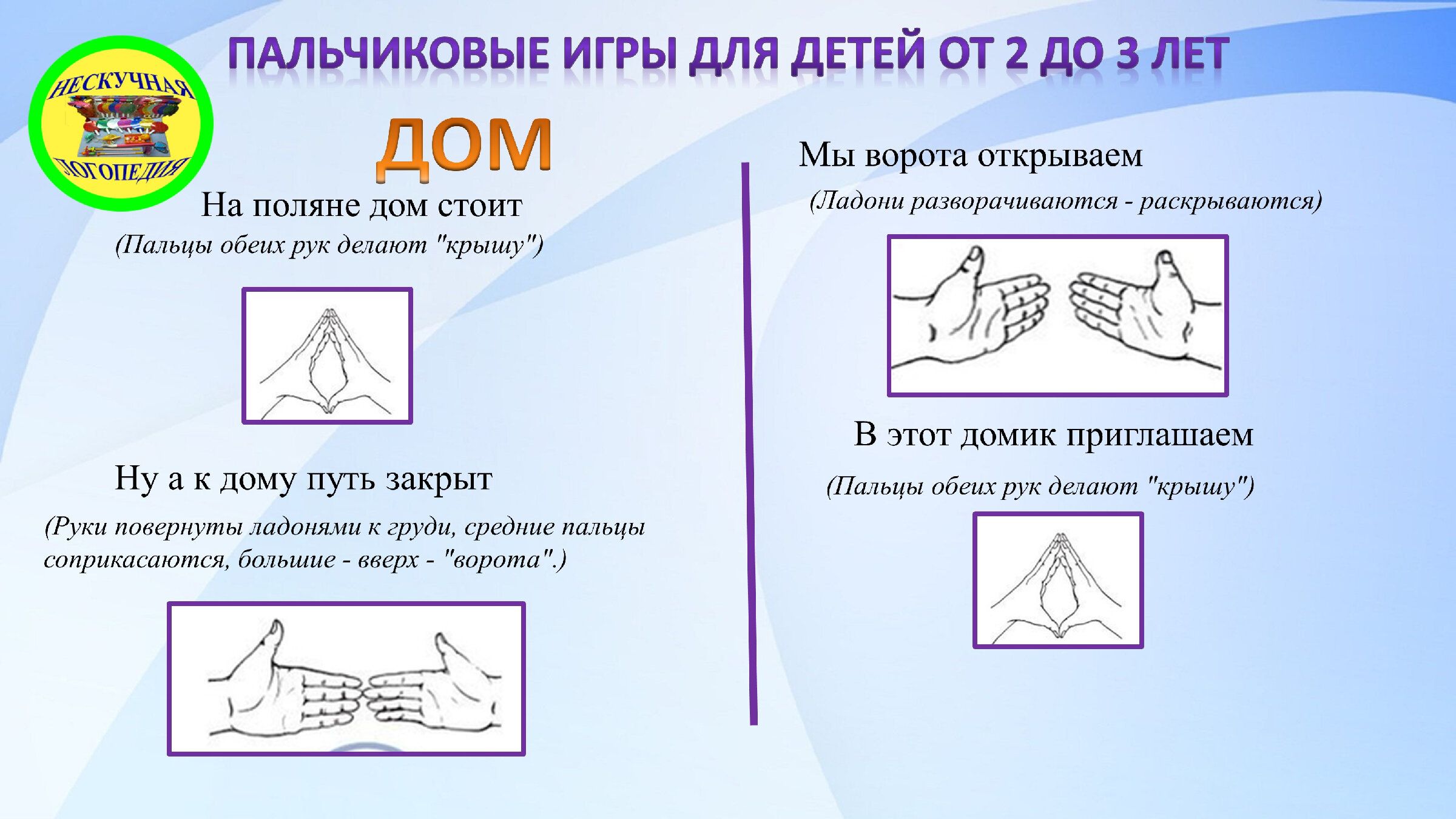 НЕСКУЧНАЯ ЛОГОПЕДИЯ

ПАЛЬЧИКОВЫЕ ИГРЫ ДЛЯ ДЕТЕЙ ОТ 2 ДО 3 ЛЕТ

ДОМ

На поляне дом стоит

(Пальцы обеих рук делают "крышу")

Ну а к дому путь закрыт

(Руки повернуты ладонями к груди, средние пальцы соприкасаются, большие - вверх - "ворота".)

Мы ворота открываем

(Ладони разворачиваются - раскрываются)

В этот домик приглашаем

(Пальцы обеих рук делают "крышу")